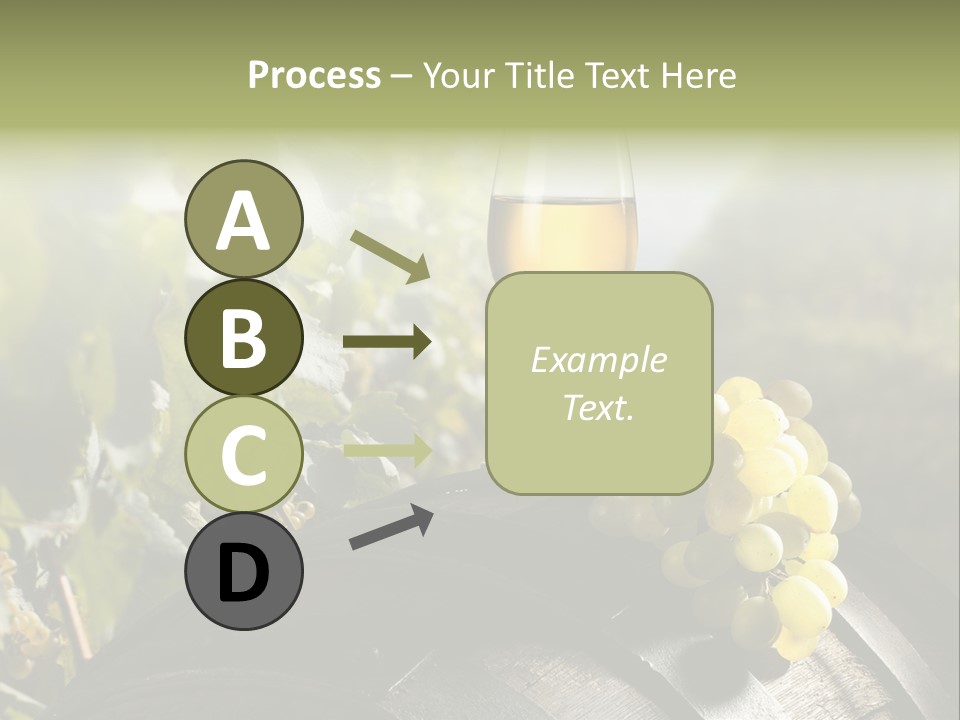 Process – Your Title Text Here

A

B

C

D

Example Text.